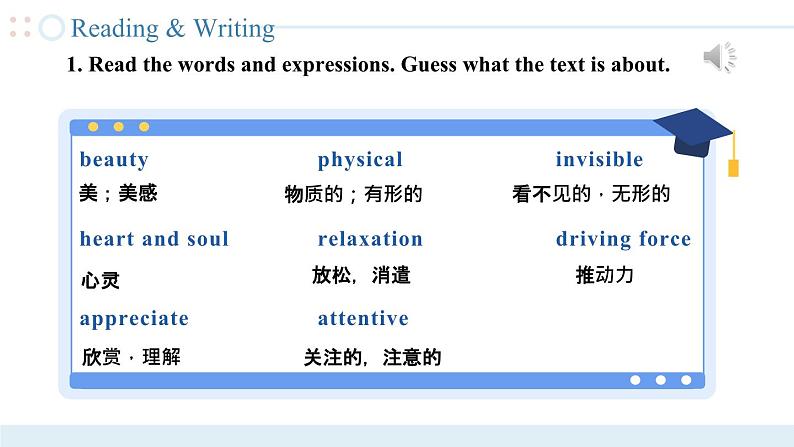 Reading & Writing

1. Read the words and expressions. Guess what the text is about.

beauty
美；美感

physical
物质的；有形的

invisible
看不见的，无形的

heart and soul
心灵

relaxation
放松，消遣

driving force
推动力

appreciate
欣赏，理解

attentive
关注的，注意的